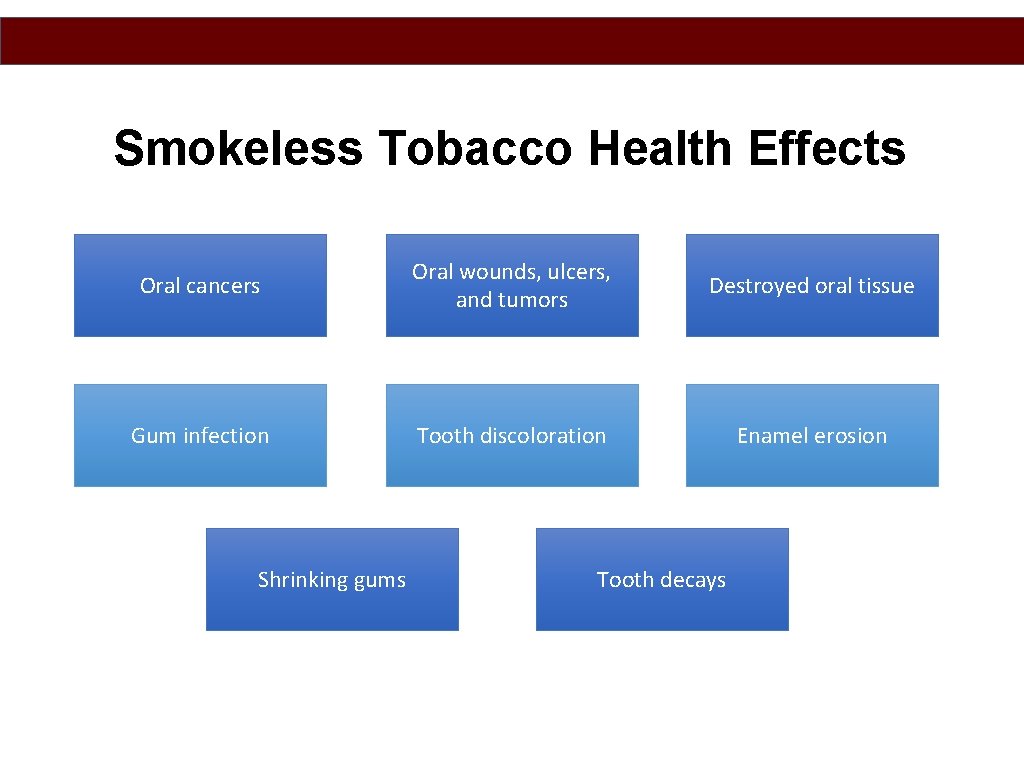 Smokeless Tobacco Health Effects

Oral cancers

Oral wounds, ulcers, and tumors

Destroyed oral tissue

Gum infection

Tooth discoloration

Enamel erosion

Shrinking gums

Tooth decays